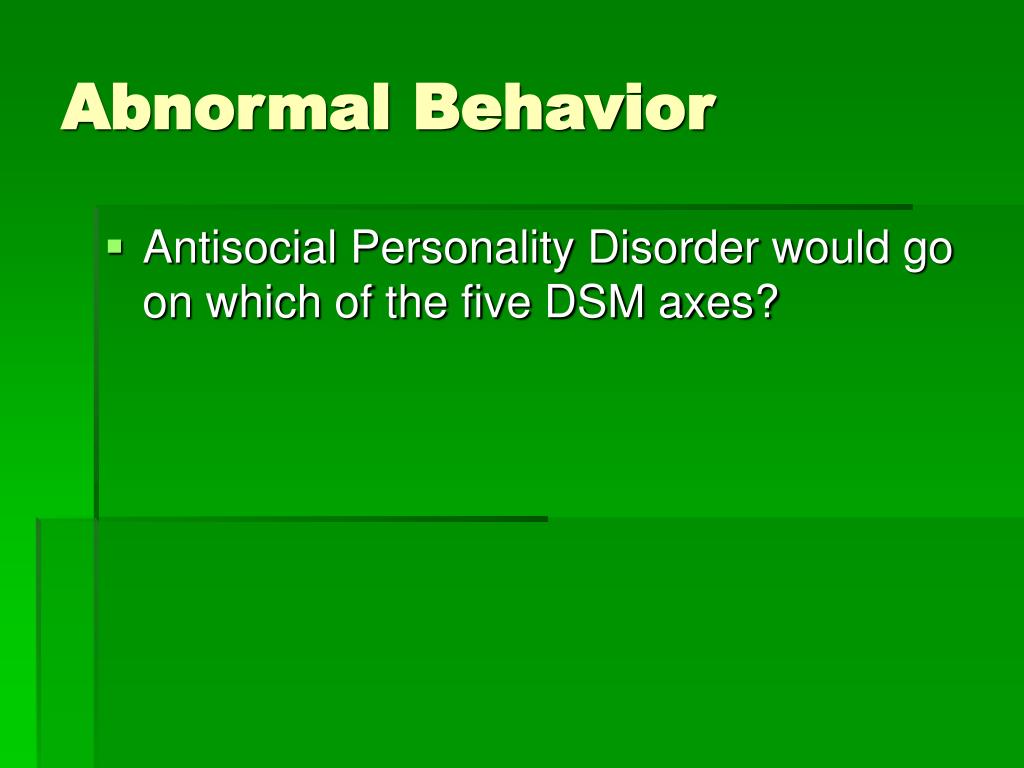 Abnormal Behavior

Antisocial Personality Disorder would go on which of the five DSM axes?